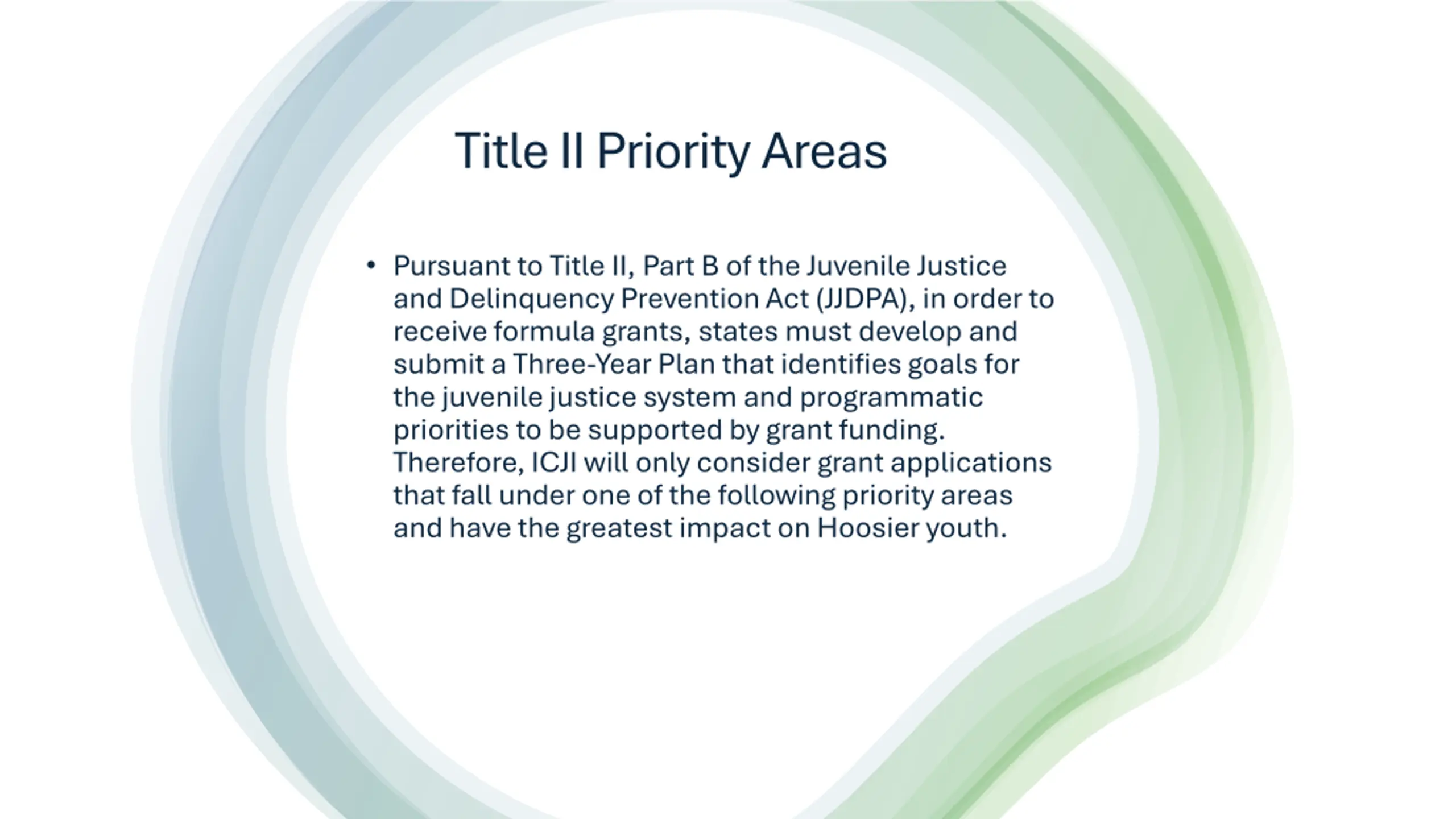 Title II Priority Areas

• Pursuant to Title II, Part B of the Juvenile Justice and Delinquency Prevention Act (JJDPA), in order to receive formula grants, states must develop and submit a Three-Year Plan that identifies goals for the juvenile justice system and programmatic priorities to be supported by grant funding. Therefore, ICJI will only consider grant applications that fall under one of the following priority areas and have the greatest impact on Hoosier youth.